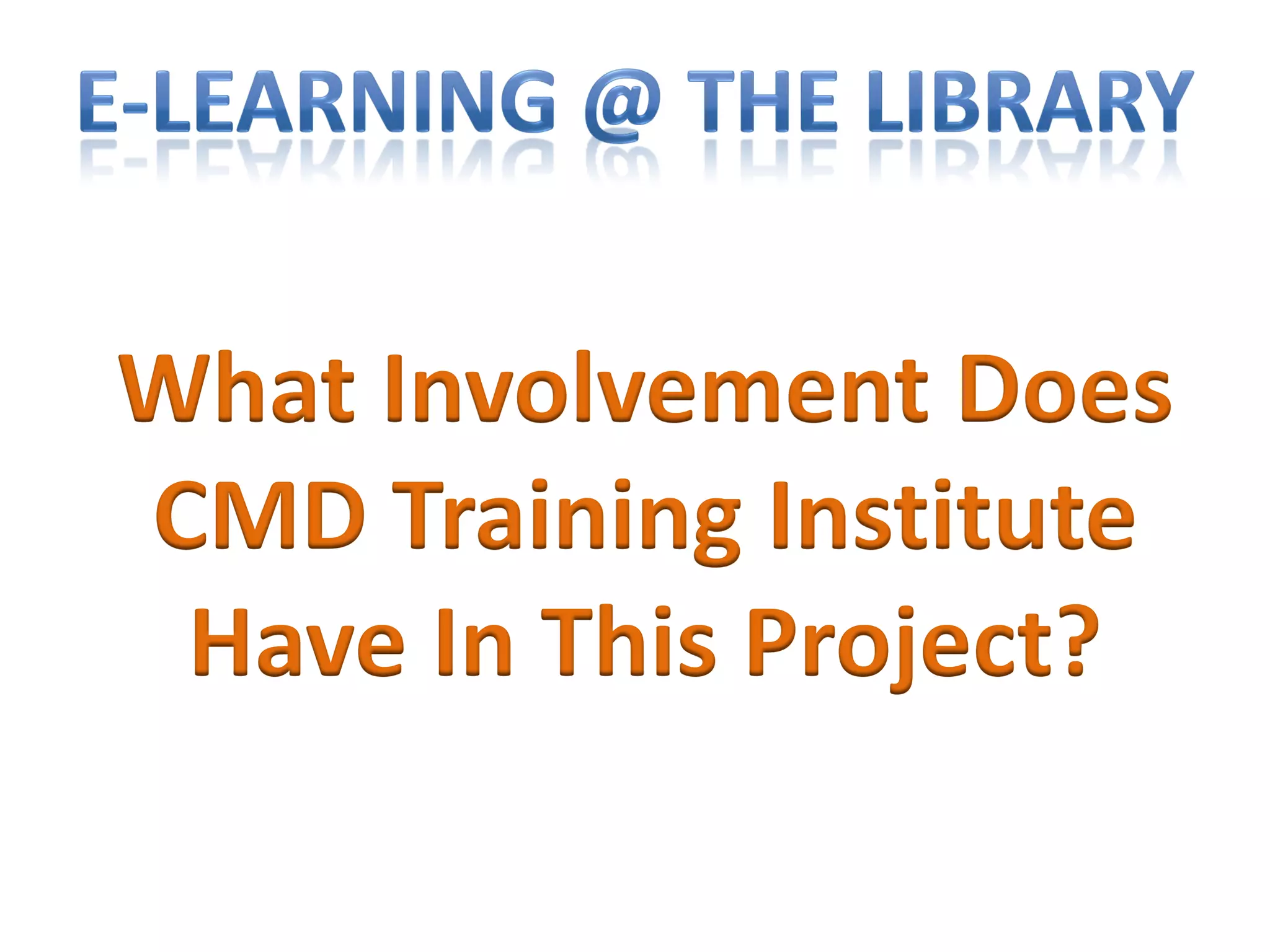 E-LEARNING @ THE LIBRARY

What Involvement Does CMD Training Institute Have In This Project?